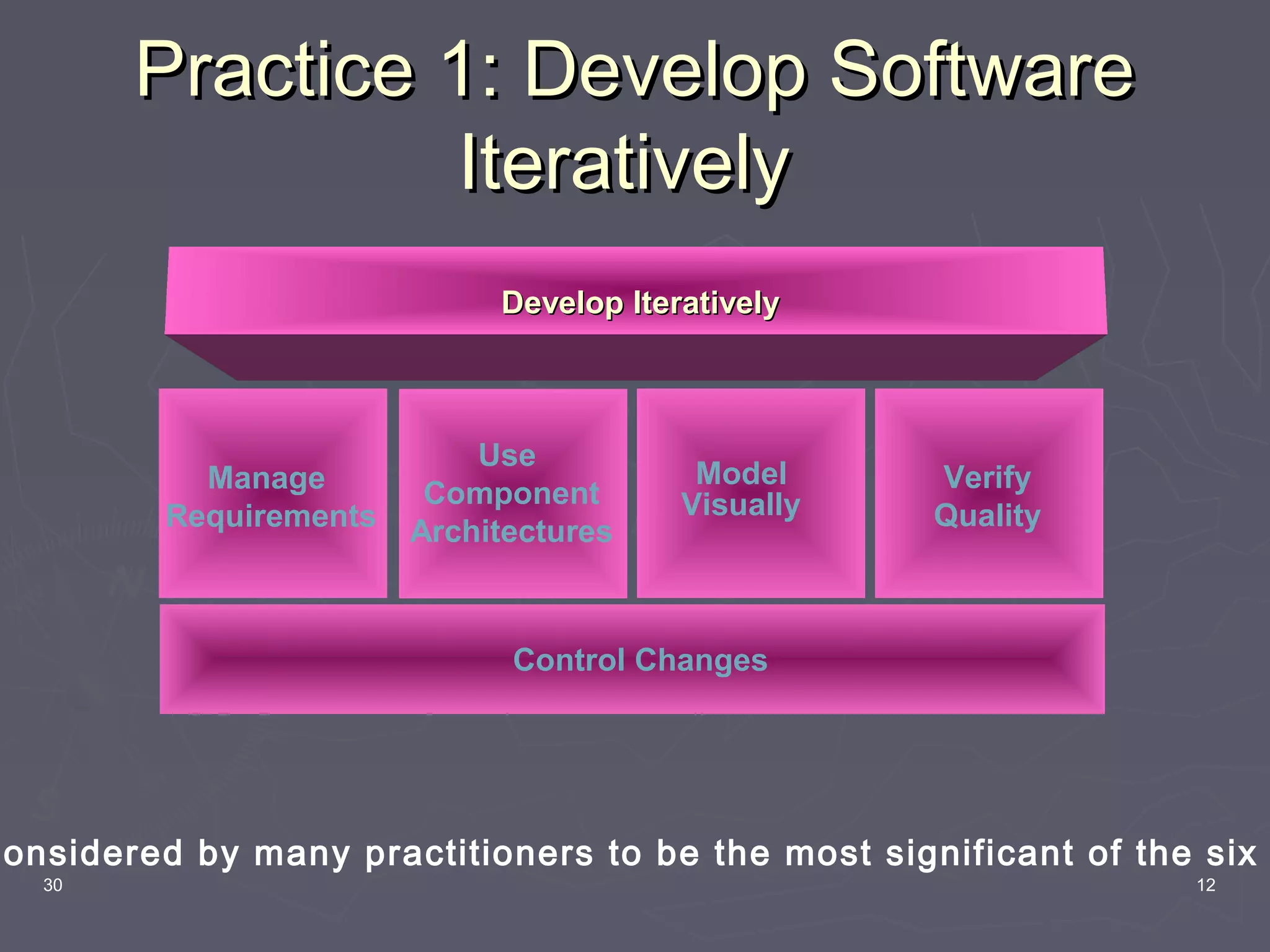 Practice 1: Develop Software Iteratively

Develop Iteratively

Manage Requirements

Use Component Architectures

Model Visually

Verify Quality

Control Changes

onsidered by many practitioners to be the most significant of the six

30

12